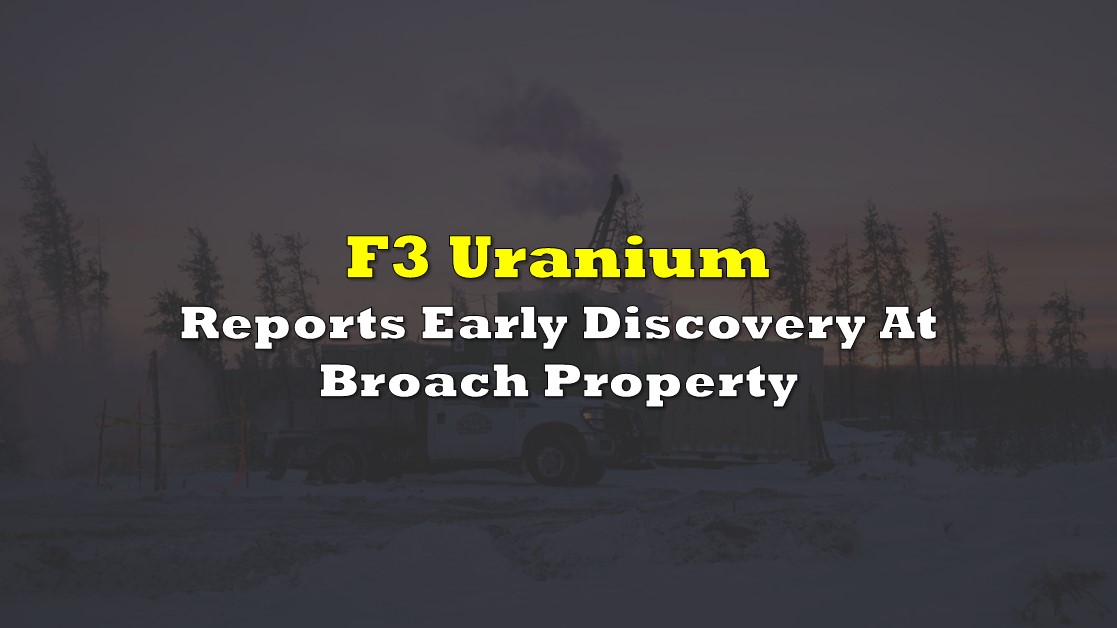 F3 Uranium

Reports Early Discovery At Broach Property